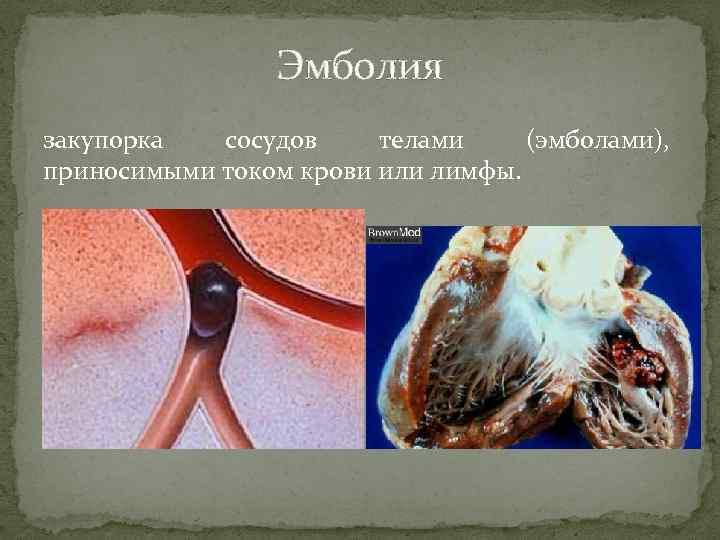 Эмболия

закупорка сосудов телами (эмболами), приносимыми током крови или лимфы.

BrownMed